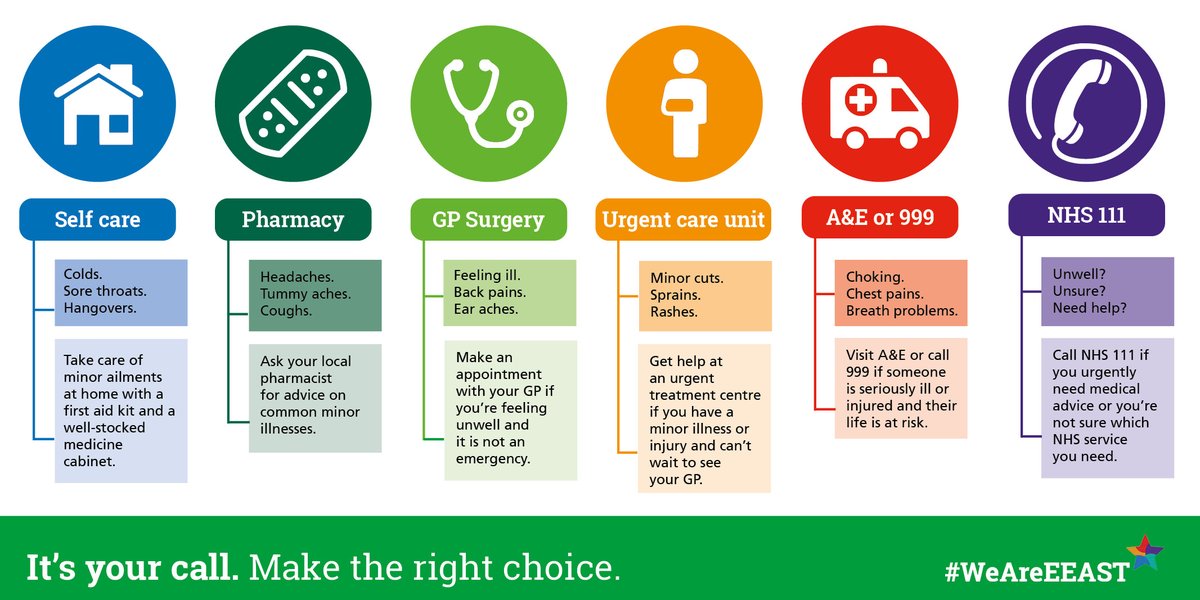 Self care

Colds.
Sore throats.
Hangovers.

Take care of minor ailments at home with a first aid kit and a well-stocked medicine cabinet.

Pharmacy

Headaches.
Tummy aches.
Coughs.

Ask your local pharmacist for advice on common minor illnesses.

GP Surgery

Feeling ill.
Back pains.
Ear aches.

Make an appointment with your GP if you're feeling unwell and it is not an emergency.

Urgent care unit

Minor cuts.
Sprains.
Rashes.

Get help at an urgent treatment centre if you have a minor illness or injury and can't wait to see your GP.

A&E or 999

Choking.
Chest pains.
Breath problems.

Visit A&E or call 999 if someone is seriously ill or injured and their life is at risk.

NHS 111

Unwell?
Unsure?
Need help?

Call NHS 111 if you urgently need medical advice or you're not sure which NHS service you need.

It's your call. Make the right choice.

#WeAreEEAST